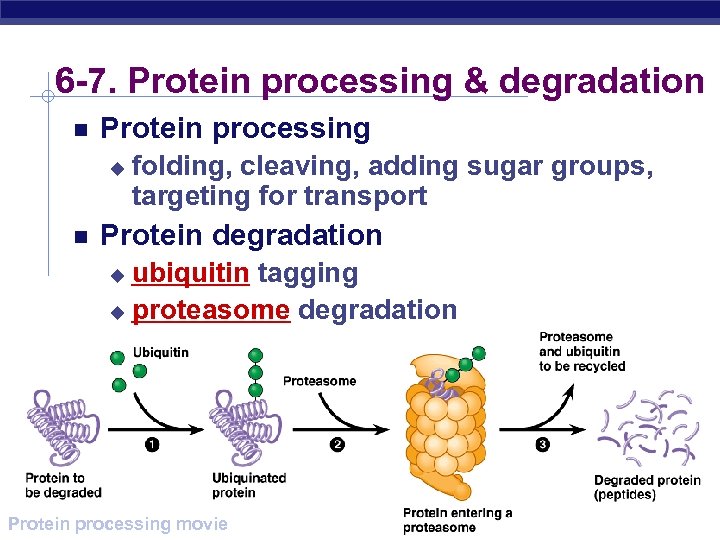 6-7. Protein processing & degradation

Protein processing

folding, cleaving, adding sugar groups, targeting for transport

Protein degradation

ubiquitin tagging

proteasome degradation

Ubiquitin

Proteasome

Proteasome and ubiquitin to be recycled

1

2

3

Protein to be degraded

Ubiquinated protein

Protein entering a proteasome

Degraded protein (peptides)

Protein processing movie